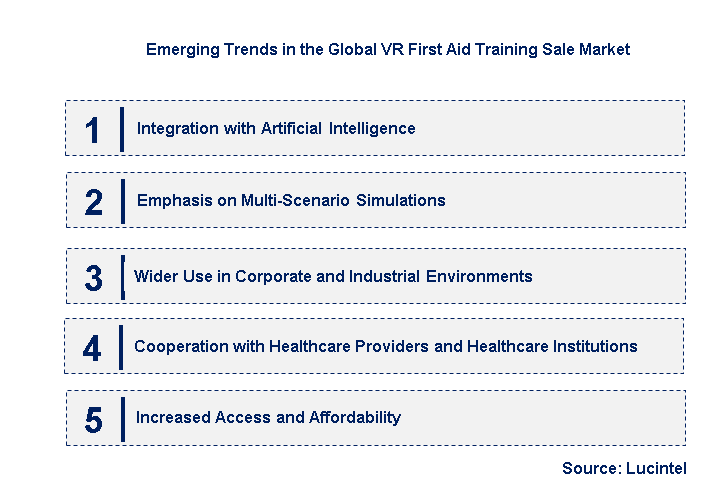 Emerging Trends in the Global VR First Aid Training Sale Market

1 Integration with Artificial Intelligence

2 Emphasis on Multi-Scenario Simulations

3 Wider Use in Corporate and Industrial Environments

4 Cooperation with Healthcare Providers and Healthcare Institutions

5 Increased Access and Affordability

Source: Lucintel